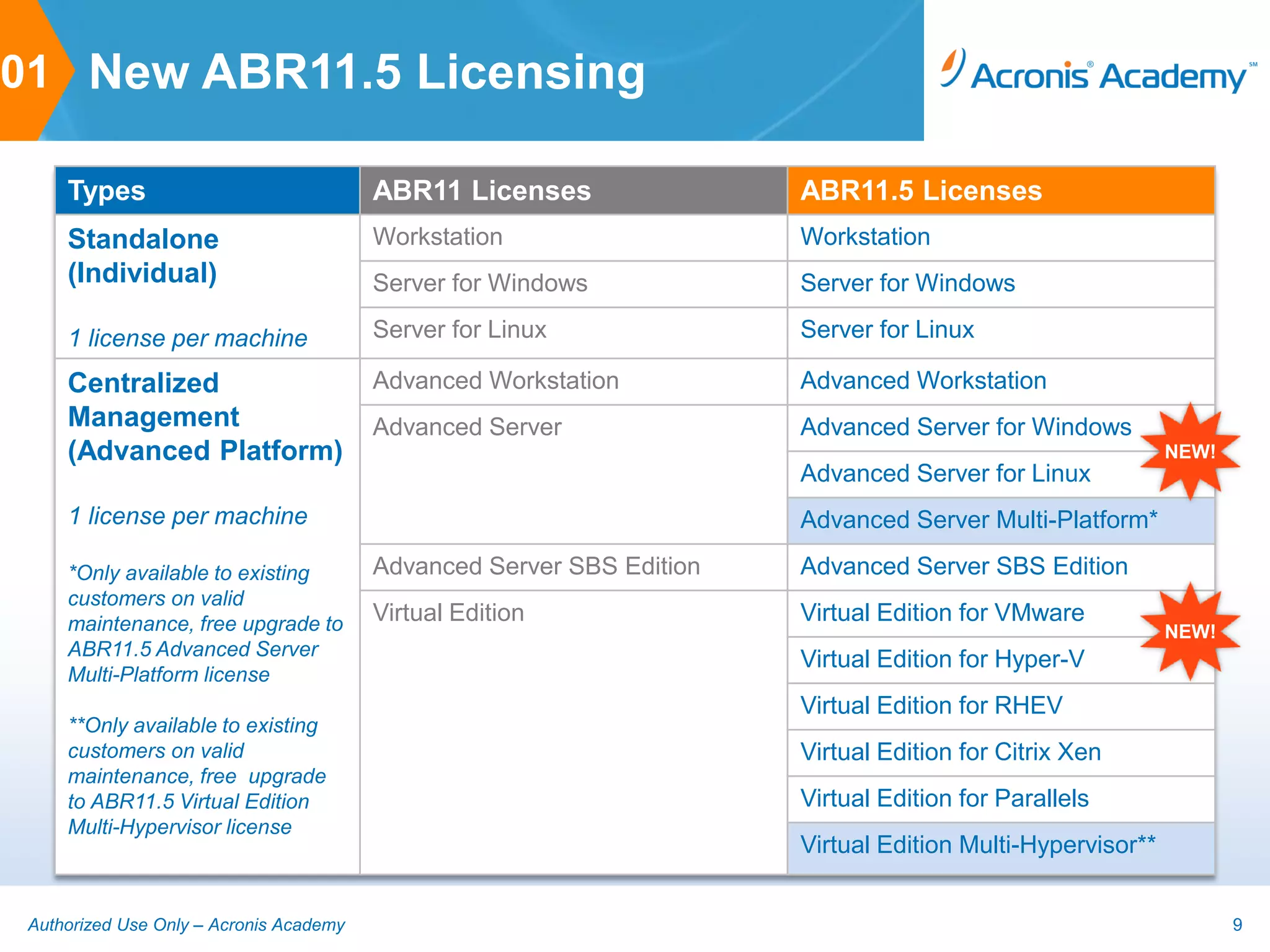 01 New ABR11.5 Licensing

Acronis® Academy℠

| Types | ABR11 Licenses | ABR11.5 Licenses |
|---|---|---|
| Standalone (Individual) 1 license per machine | Workstation | Workstation |
| | Server for Windows | Server for Windows |
| | Server for Linux | Server for Linux |
| Centralized Management (Advanced Platform) 1 license per machine *Only available to existing customers on valid maintenance, free upgrade to ABR11.5 Advanced Server Multi-Platform license **Only available to existing customers on valid maintenance, free upgrade to ABR11.5 Virtual Edition Multi-Hypervisor license | Advanced Workstation | Advanced Workstation |
| | Advanced Server | Advanced Server for Windows NEW! |
| | | Advanced Server for Linux |
| | | Advanced Server Multi-Platform* |
| | Advanced Server SBS Edition | Advanced Server SBS Edition |
| | Virtual Edition | Virtual Edition for VMware NEW! |
| | | Virtual Edition for Hyper-V |
| | | Virtual Edition for RHEV |
| | | Virtual Edition for Citrix Xen |
| | | Virtual Edition for Parallels |
| | | Virtual Edition Multi-Hypervisor** |

Authorized Use Only – Acronis Academy

9